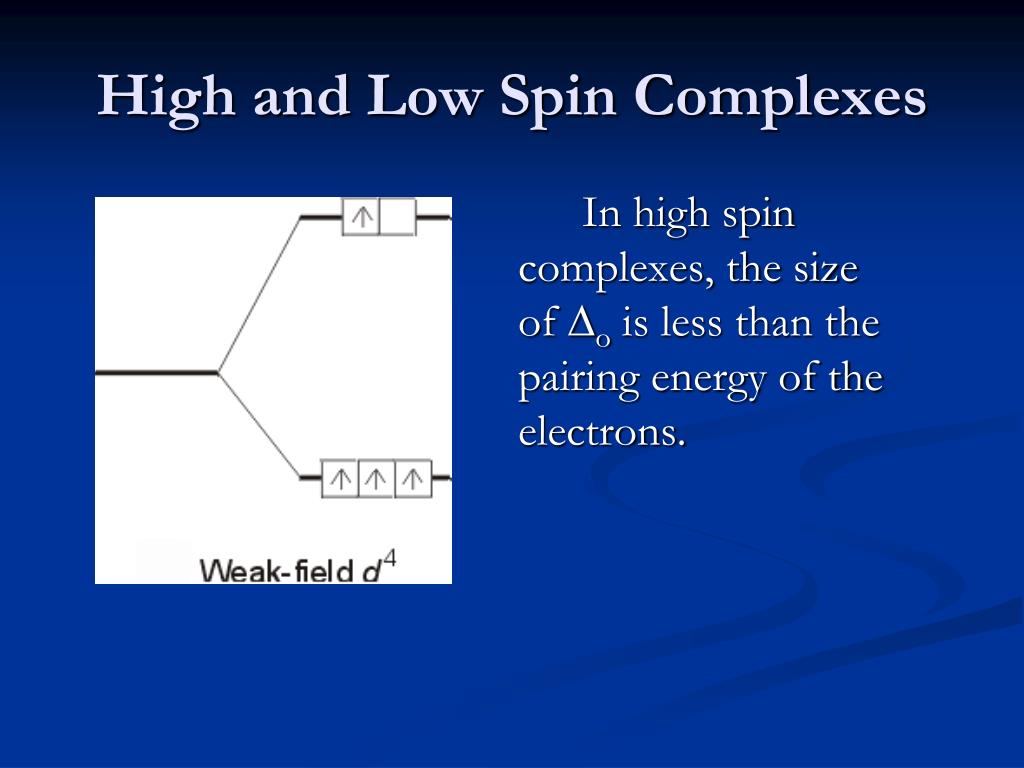 High and Low Spin Complexes

Weak-field $d^4$

In high spin complexes, the size of $\Delta_o$ is less than the pairing energy of the electrons.